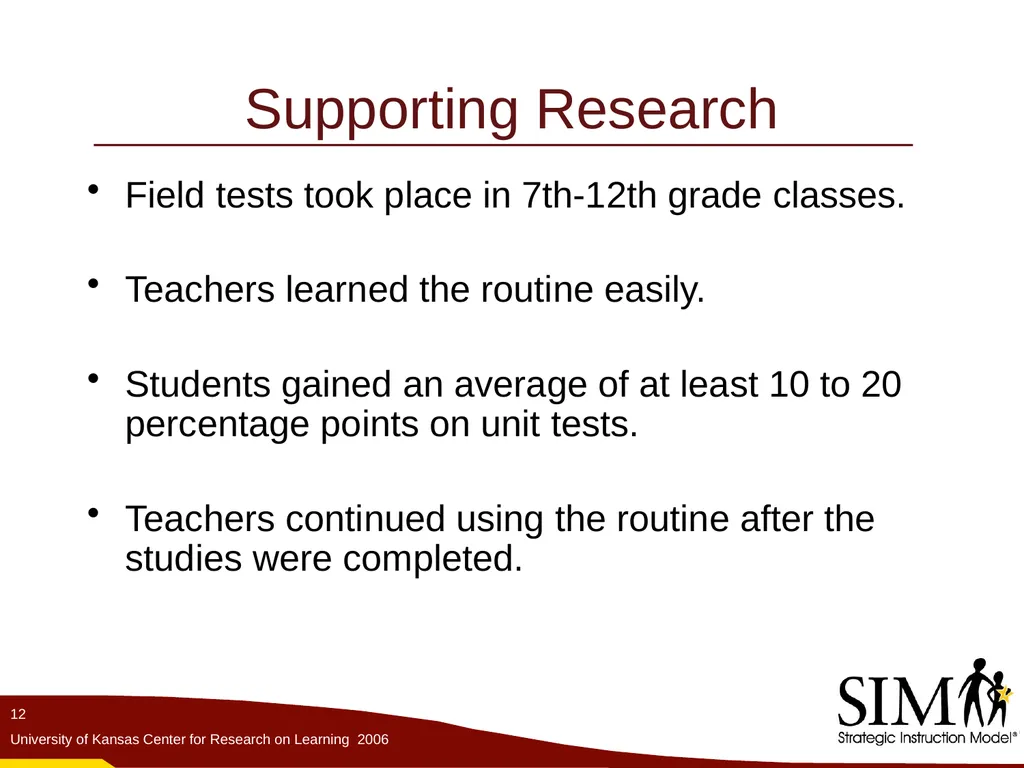 Supporting Research

• Field tests took place in 7th-12th grade classes.

• Teachers learned the routine easily.

• Students gained an average of at least 10 to 20 percentage points on unit tests.

• Teachers continued using the routine after the studies were completed.

12

University of Kansas Center for Research on Learning 2006

SIM

Strategic Instruction Model®